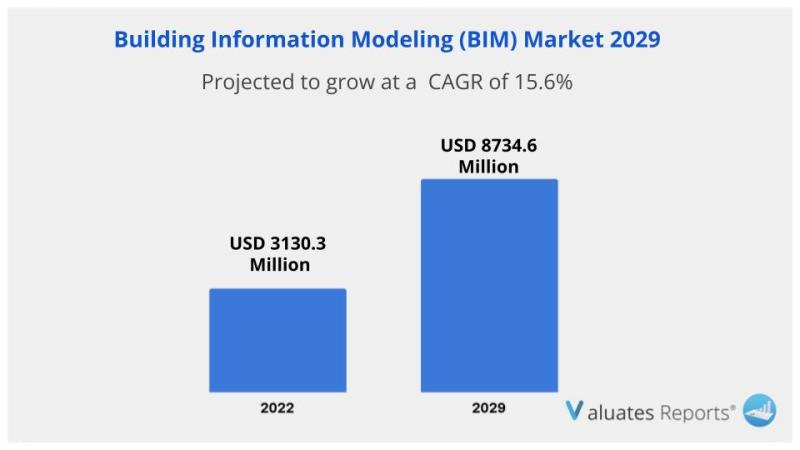 Building Information Modeling (BIM) Market 2029

Projected to grow at a CAGR of 15.6%

USD 3130.3 Million

USD 8734.6 Million

2022

2029

Valuates Reports®